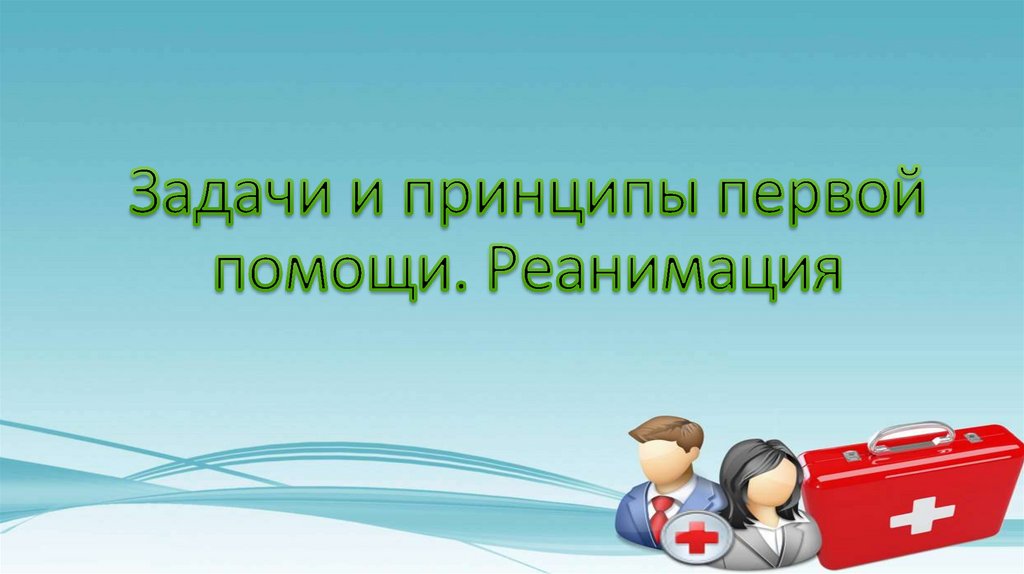 Задачи и принципы первой помощи. Реанимация